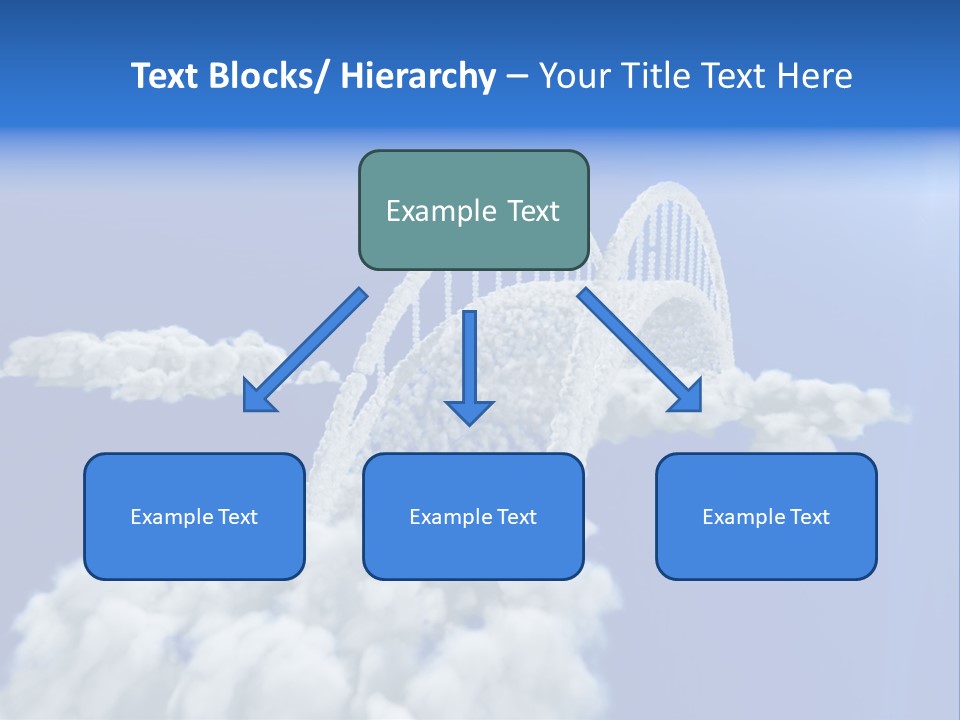 Text Blocks/ Hierarchy – Your Title Text Here

Example Text

Example Text

Example Text

Example Text